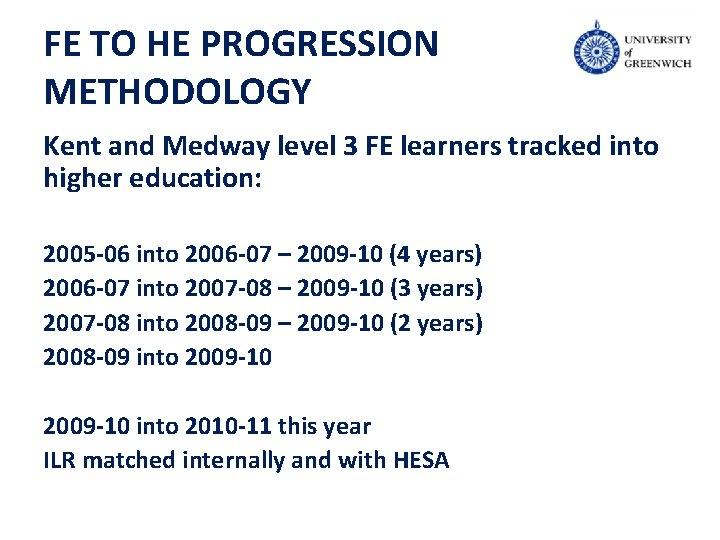 FE TO HE PROGRESSION METHODOLOGY

UNIVERSITY of GREENWICH

Kent and Medway level 3 FE learners tracked into higher education:

2005-06 into 2006-07 – 2009-10 (4 years)
2006-07 into 2007-08 – 2009-10 (3 years)
2007-08 into 2008-09 – 2009-10 (2 years)
2008-09 into 2009-10

2009-10 into 2010-11 this year
ILR matched internally and with HESA